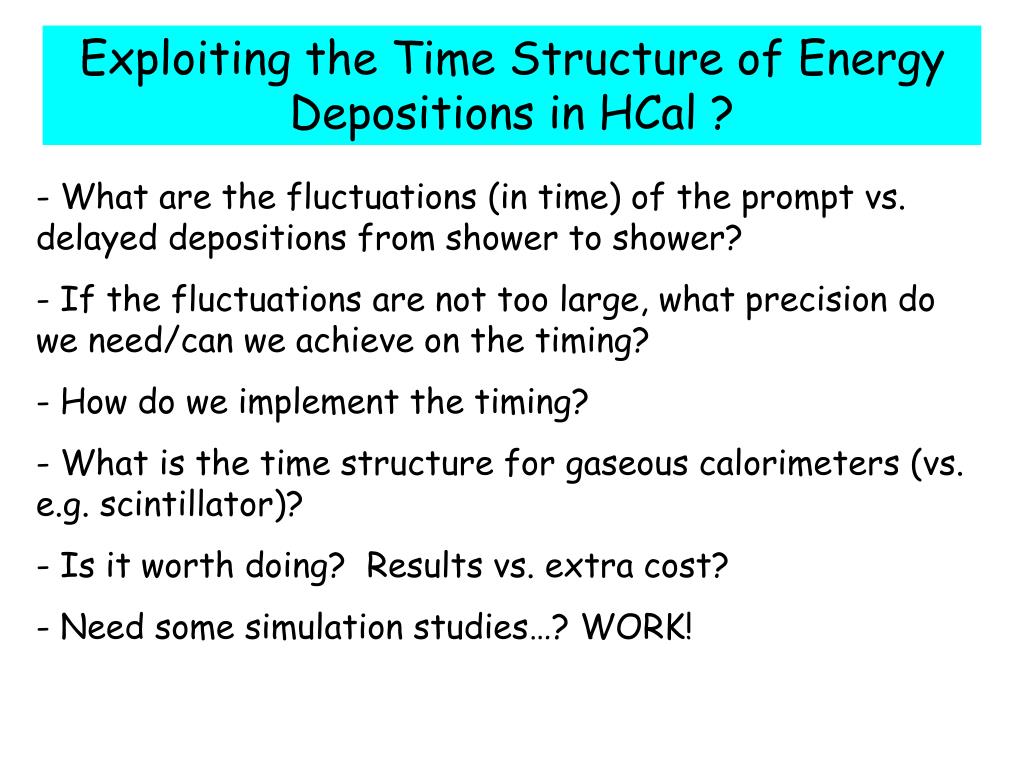 Exploiting the Time Structure of Energy Depositions in HCal ?

- What are the fluctuations (in time) of the prompt vs. delayed depositions from shower to shower?

- If the fluctuations are not too large, what precision do we need/can we achieve on the timing?

- How do we implement the timing?

- What is the time structure for gaseous calorimeters (vs. e.g. scintillator)?

- Is it worth doing?  Results vs. extra cost?

- Need some simulation studies…? WORK!